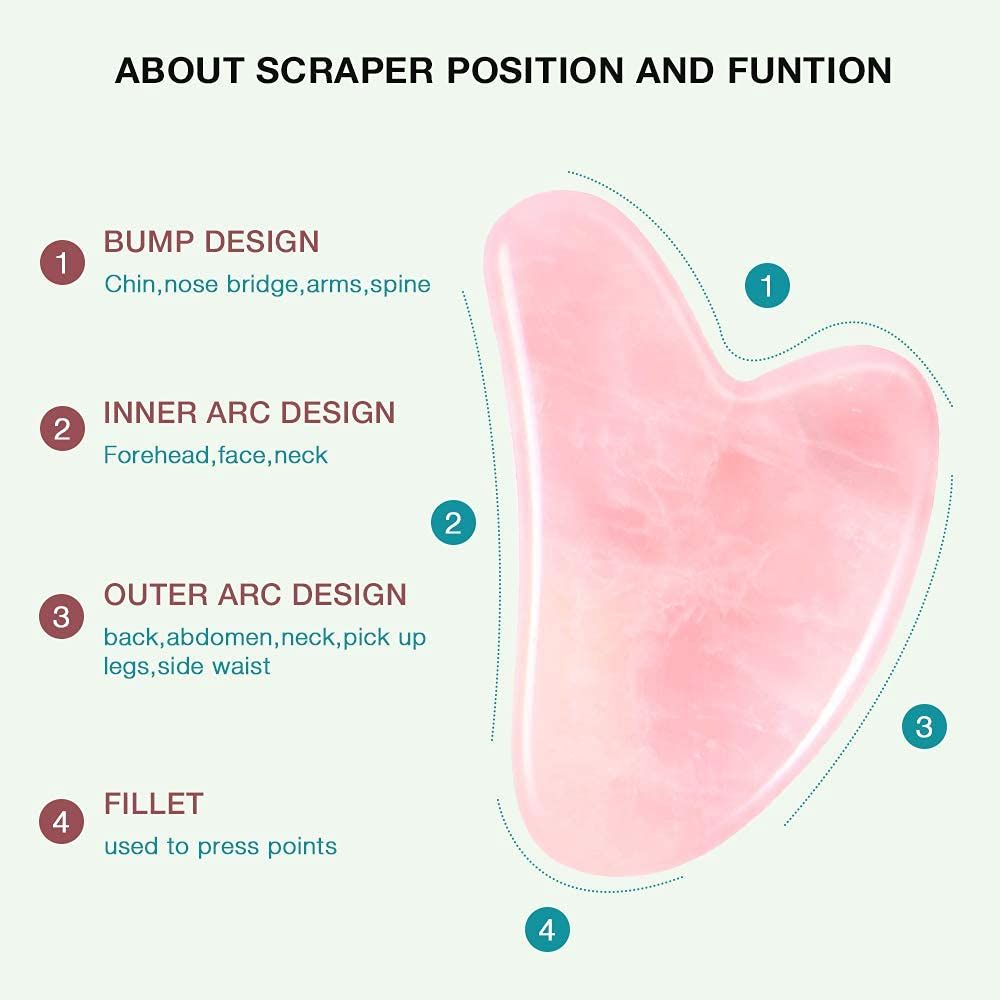 ABOUT SCRAPER POSITION AND FUNTION

1 BUMP DESIGN
Chin,nose bridge,arms,spine

2 INNER ARC DESIGN
Forehead,face,neck

3 OUTER ARC DESIGN
back,abdomen,neck,pick up legs,side waist

4 FILLET
used to press points

1

2

3

4